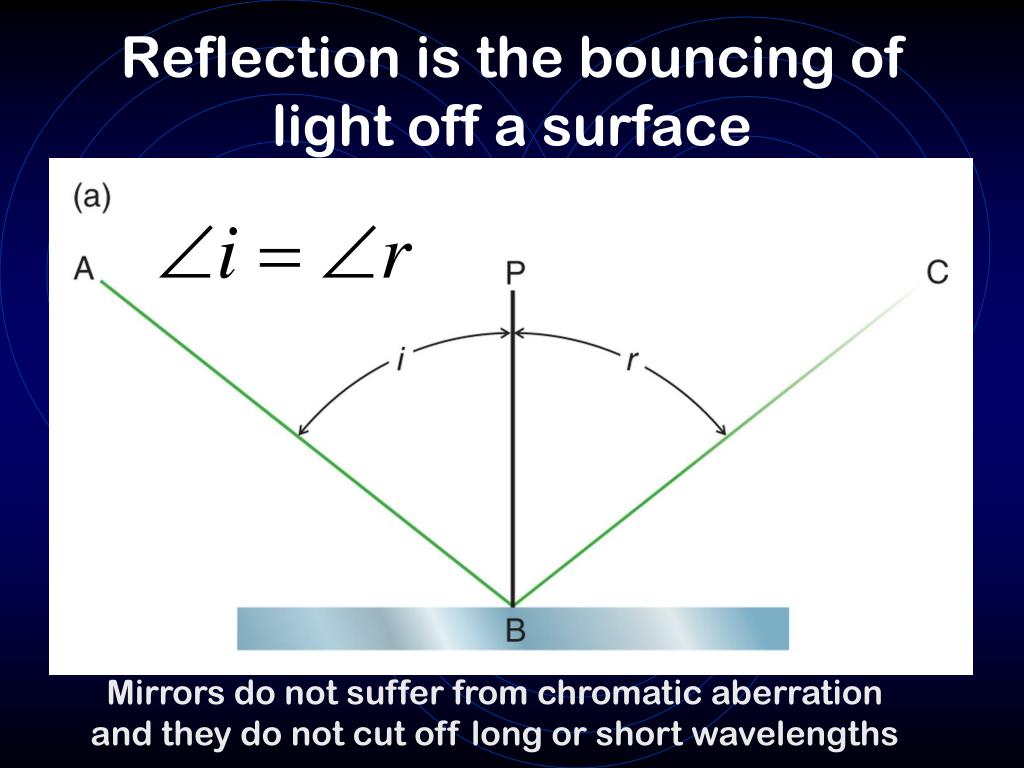 Reflection is the bouncing of light off a surface

(a)

$\angle i = \angle r$

A

P

C

i

r

B

Mirrors do not suffer from chromatic aberration and they do not cut off long or short wavelengths